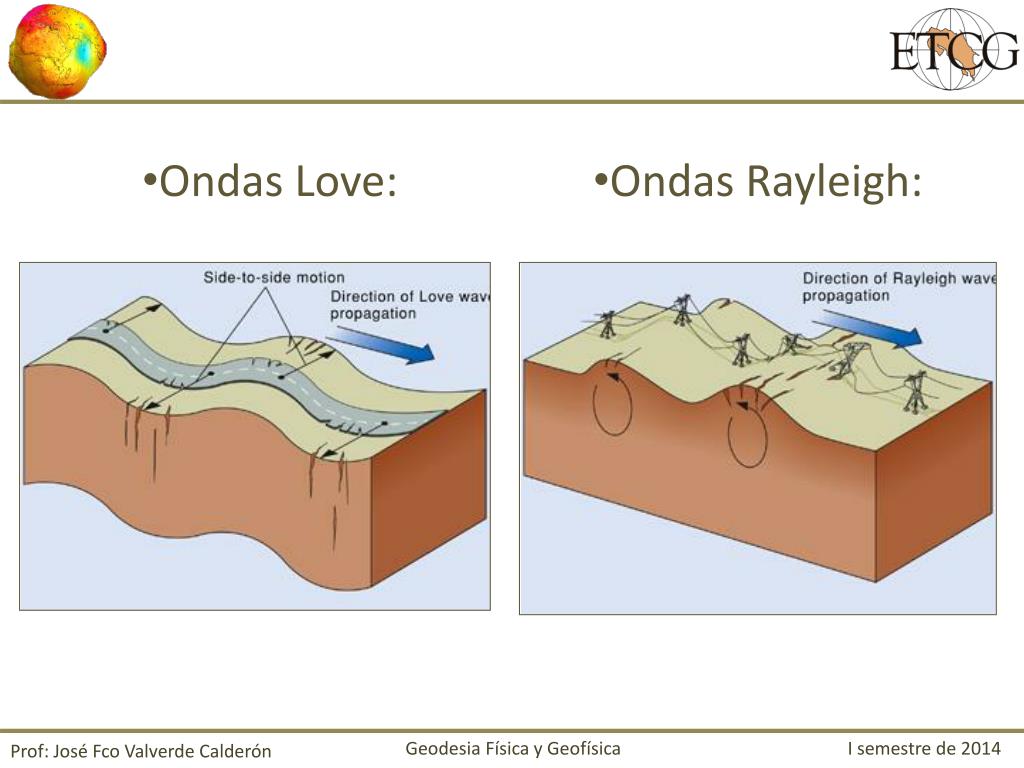 ETCG

•Ondas Love:

Side-to-side motion

Direction of Love wave propagation

•Ondas Rayleigh:

Direction of Rayleigh wave propagation

Prof: José Fco Valverde Calderón

Geodesia Física y Geofísica

I semestre de 2014